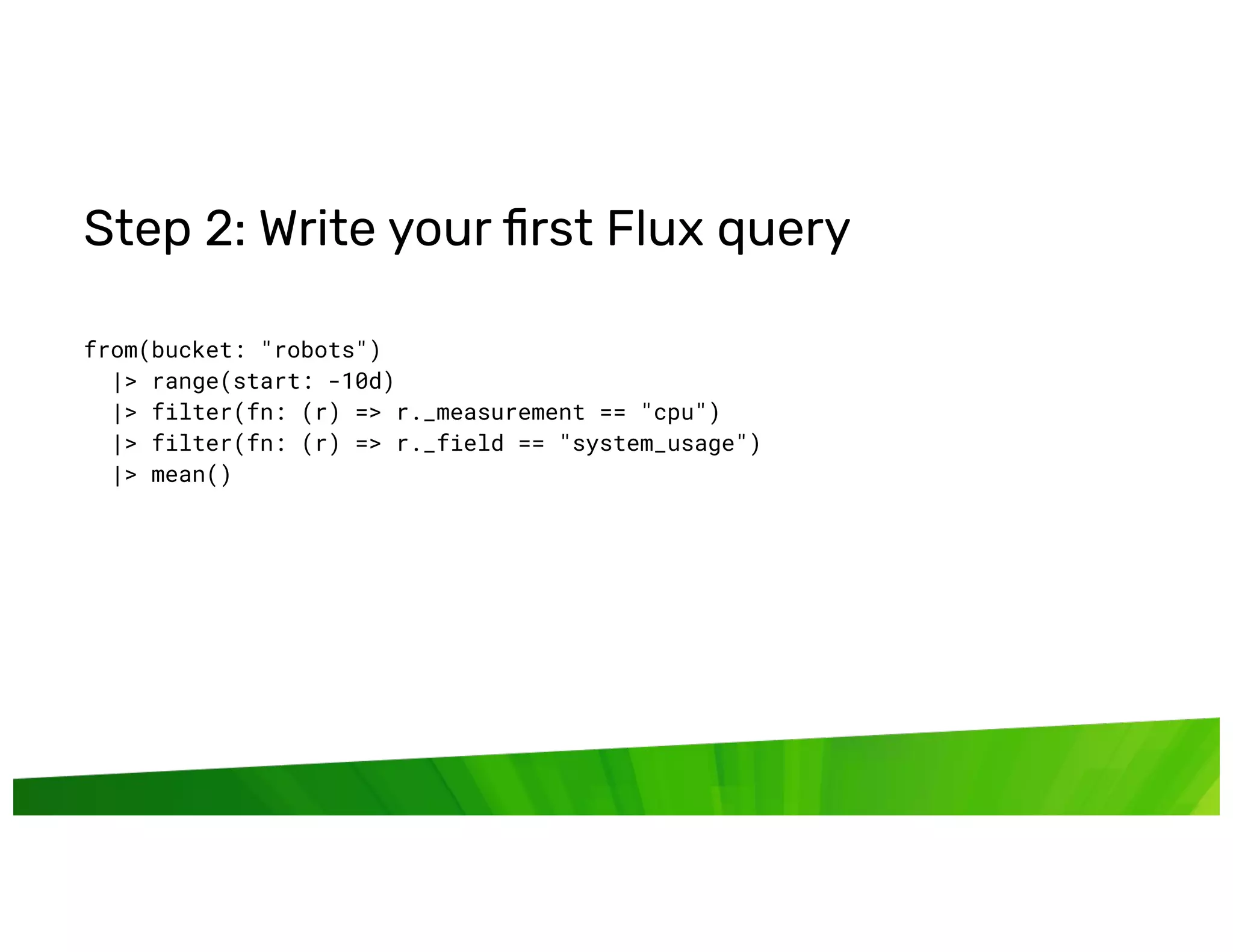 Step 2: Write your first Flux query

from(bucket: "robots")
  |> range(start: -10d)
  |> filter(fn: (r) => r._measurement == "cpu")
  |> filter(fn: (r) => r._field == "system_usage")
  |> mean()